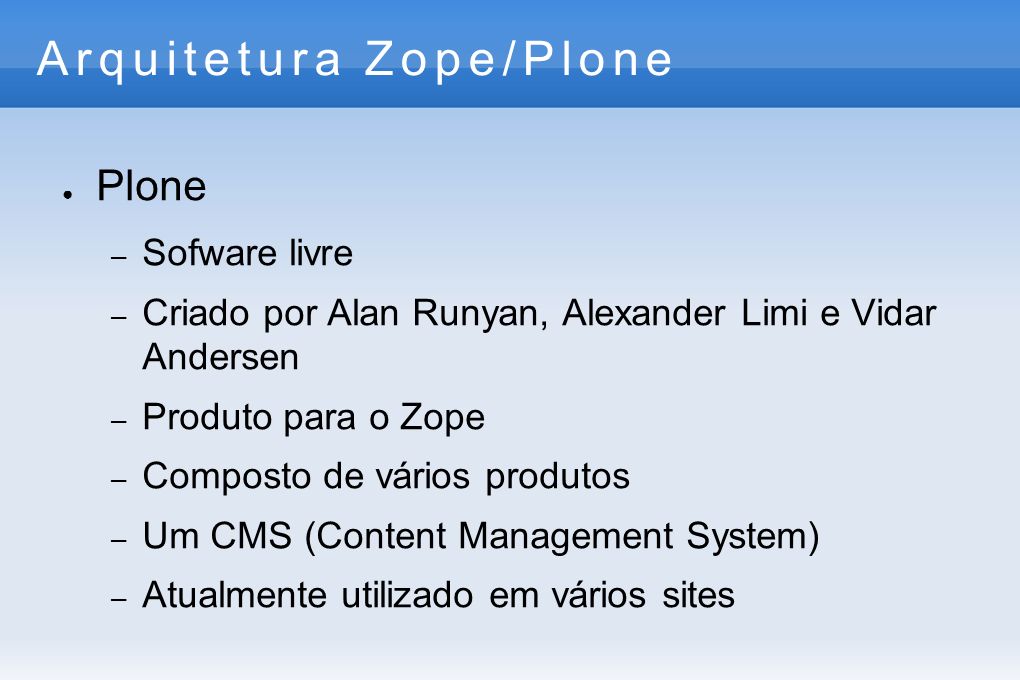 Arquitetura Zope/Plone

● Plone
– Sofware livre
– Criado por Alan Runyan, Alexander Limi e Vidar Andersen
– Produto para o Zope
– Composto de vários produtos
– Um CMS (Content Management System)
– Atualmente utilizado em vários sites